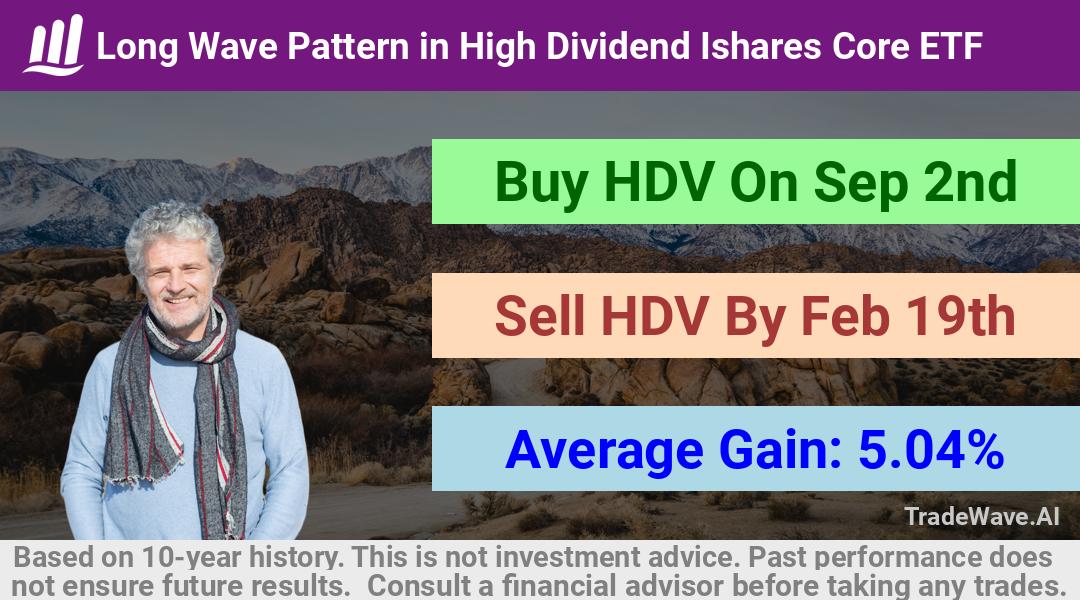 Long Wave Pattern in High Dividend Ishares Core ETF

Buy HDV On Sep 2nd

Sell HDV By Feb 19th

Average Gain: 5.04%

TradeWave.AI

Based on 10-year history. This is not investment advice. Past performance does not ensure future results. Consult a financial advisor before taking any trades.